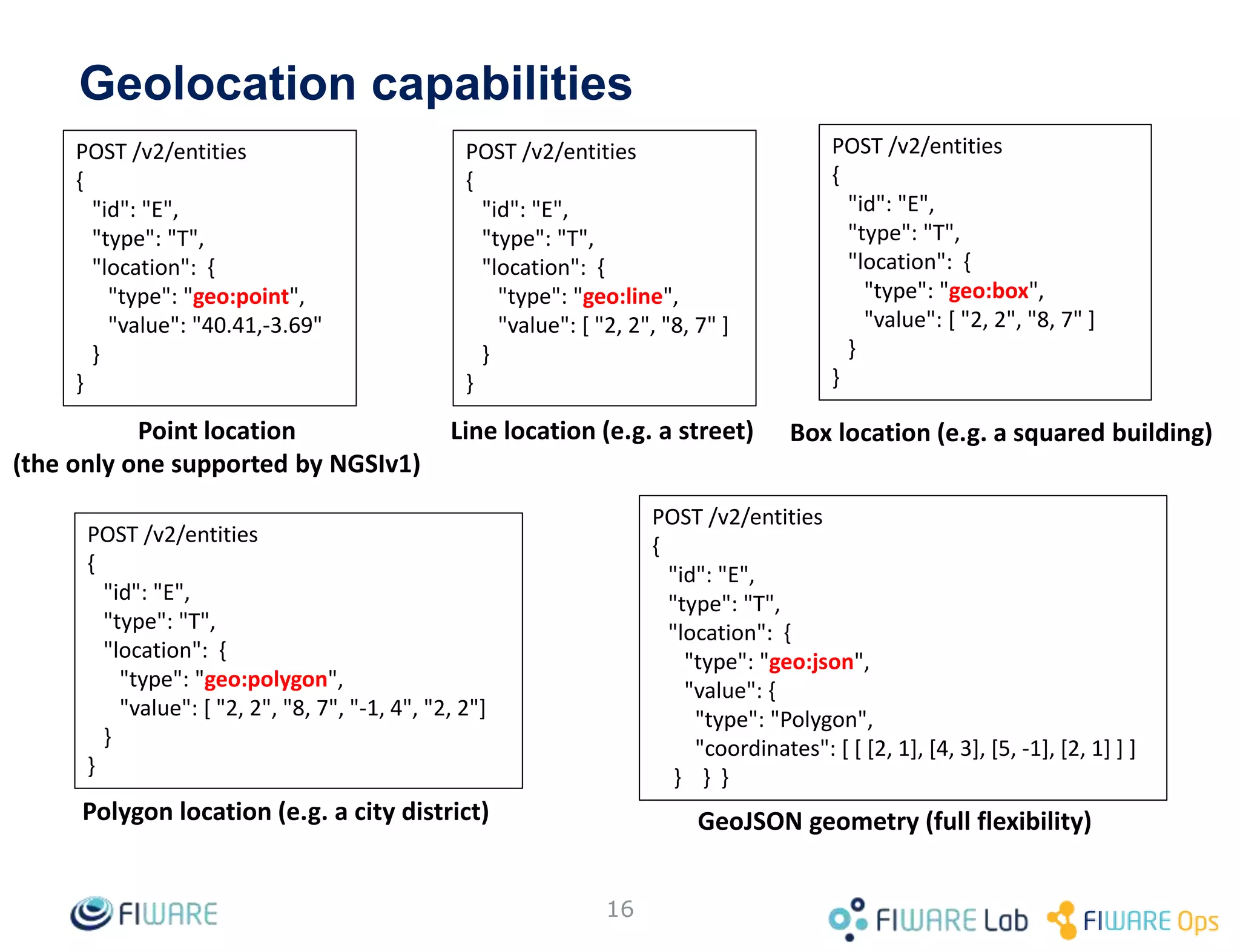 Geolocation capabilities

POST /v2/entities
{
"id": "E",
"type": "T",
"location": {
"type": "geo:point",
"value": "40.41,-3.69"
}
}

Point location
(the only one supported by NGSIv1)

POST /v2/entities
{
"id": "E",
"type": "T",
"location": {
"type": "geo:line",
"value": [ "2, 2", "8, 7" ]
}
}

Line location (e.g. a street)

POST /v2/entities
{
"id": "E",
"type": "T",
"location": {
"type": "geo:box",
"value": [ "2, 2", "8, 7" ]
}
}

Box location (e.g. a squared building)

POST /v2/entities
{
"id": "E",
"type": "T",
"location": {
"type": "geo:polygon",
"value": [ "2, 2", "8, 7", "-1, 4", "2, 2"]
}
}

Polygon location (e.g. a city district)

POST /v2/entities
{
"id": "E",
"type": "T",
"location": {
"type": "geo:json",
"value": {
"type": "Polygon",
"coordinates": [ [ [2, 1], [4, 3], [5, -1], [2, 1] ] ]
} } }

GeoJSON geometry (full flexibility)

FIWARE

16

FIWARE Lab FIWARE Ops